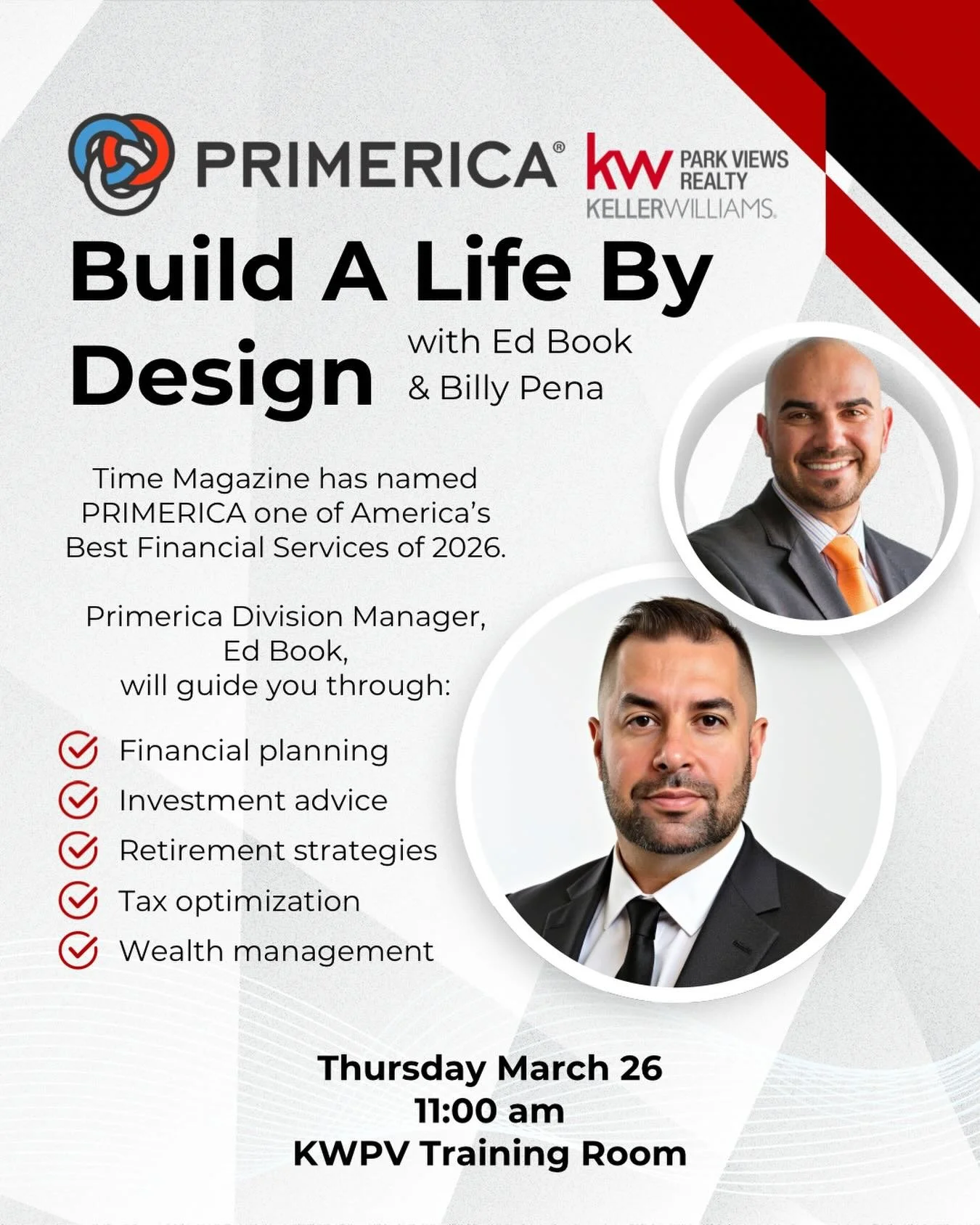 PRIMERICA®

kw PARK VIEWS REALTY
KELLERWILLIAMS.

Build A Life By Design

with Ed Book & Billy Pena

Time Magazine has named PRIMERICA one of America's Best Financial Services of 2026.

Primerica Division Manager, Ed Book, will guide you through:

Financial planning
Investment advice
Retirement strategies
Tax optimization
Wealth management

Thursday March 26
11:00 am
KWPV Training Room